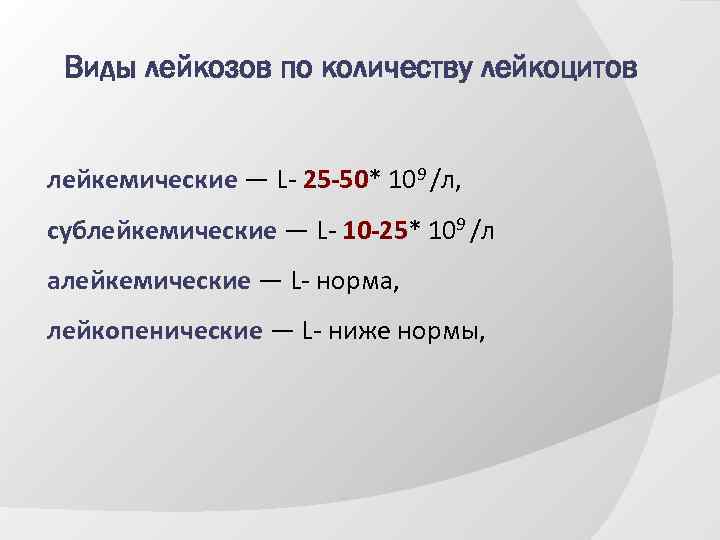 Виды лейкозов по количеству лейкоцитов

лейкемические — L- 25-50* $10^9$ /л,

сублейкемические — L- 10-25* $10^9$ /л

алейкемические — L- норма,

лейкопенические — L- ниже нормы,